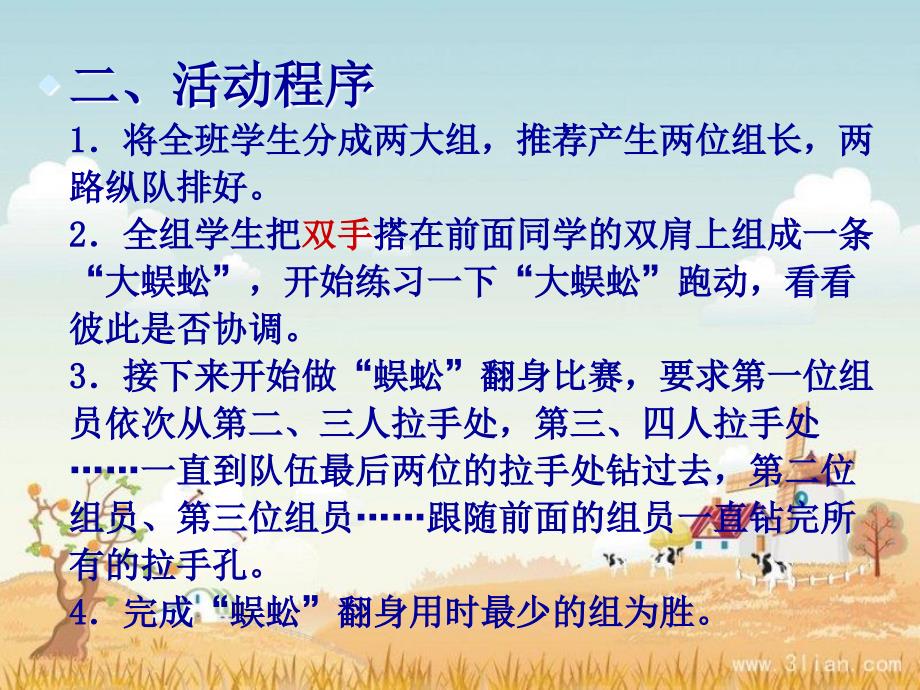 二、活动程序

1．将全班学生分成两大组，推荐产生两位组长，两路纵队排好。

2．全组学生把双手搭在前面同学的双肩上组成一条“大蜈蚣”，开始练习一下“大蜈蚣”跑动，看看彼此是否协调。

3．接下来开始做“蜈蚣”翻身比赛，要求第一位组员依次从第二、三人拉手处，第三、四人拉手处……一直到队伍最后两位的拉手处钻过去，第二位组员、第三位组员……跟随前面的组员一直钻完所有的拉手孔。

4．完成“蜈蚣”翻身用时最少的组为胜。

www.3lian.com